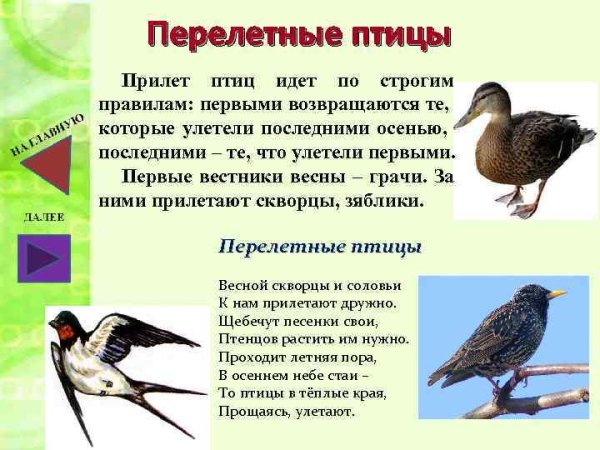 Перелетные птицы

Прилет птиц идет по строгим правилам: первыми возвращаются те, которые улетели последними осенью, последними – те, что улетели первыми.

Первые вестники весны – грачи. За ними прилетают скворцы, зяблики.

НА ГЛАВНУЮ

ДАЛЕЕ

Перелетные птицы

Весной скворцы и соловьи
К нам прилетают дружно.
Щебечут песенки свои,
Птенцов растить им нужно.
Проходит летняя пора,
В осеннем небе стаи –
То птицы в тёплые края,
Прощаясь, улетают.